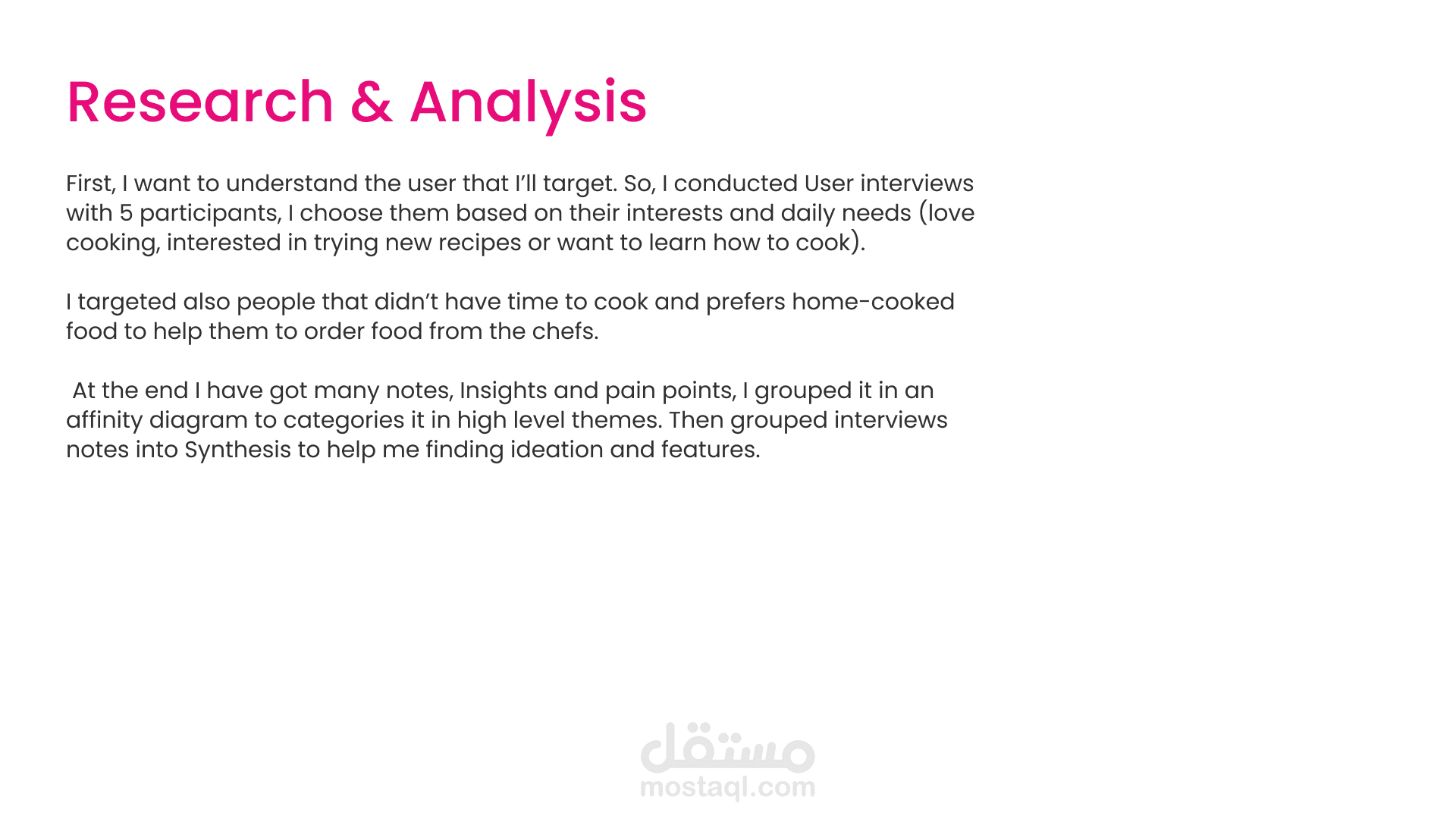 Research & Analysis

First, I want to understand the user that I'll target. So, I conducted User interviews with 5 participants, I choose them based on their interests and daily needs (love cooking, interested in trying new recipes or want to learn how to cook).

I targeted also people that didn't have time to cook and prefers home-cooked food to help them to order food from the chefs.

At the end I have got many notes, Insights and pain points, I grouped it in an affinity diagram to categories it in high level themes. Then grouped interviews notes into Synthesis to help me finding ideation and features.

مستقل
mostaql.com